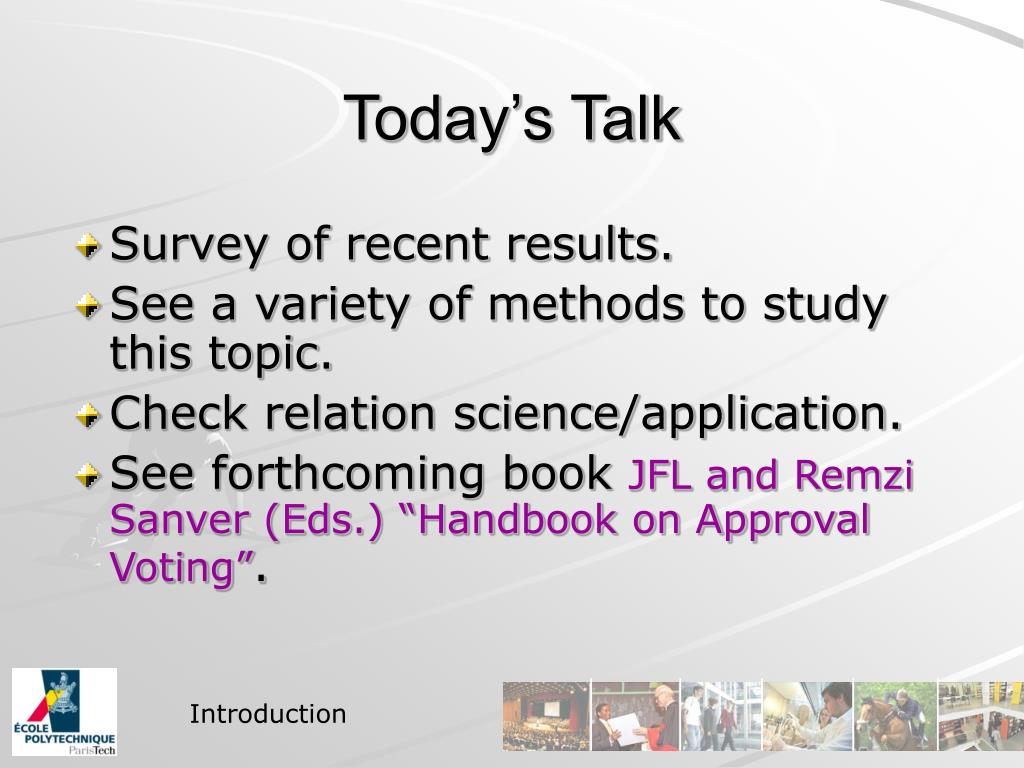 Today’s Talk

Survey of recent results.

See a variety of methods to study this topic.

Check relation science/application.

See forthcoming book JFL and Remzi Sanver (Eds.) “Handbook on Approval Voting”.

ÉCOLE POLYTECHNIQUE ParisTech

Introduction